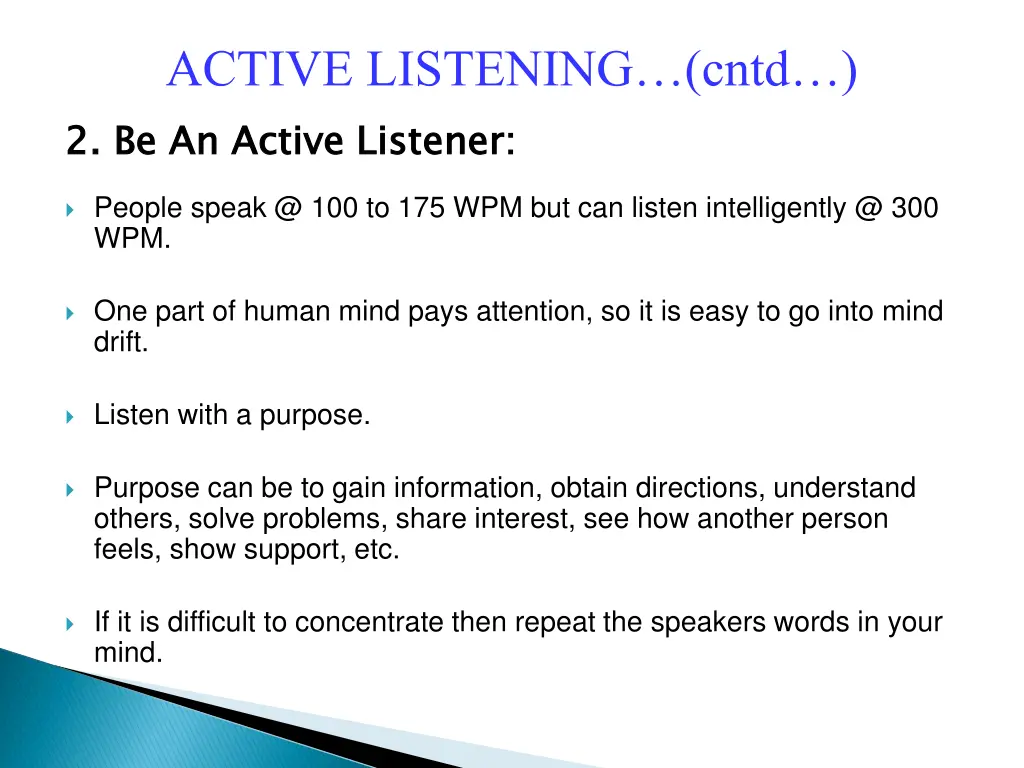 ACTIVE LISTENING…(cntd…)

2. Be An Active Listener:

People speak @ 100 to 175 WPM but can listen intelligently @ 300 WPM.

One part of human mind pays attention, so it is easy to go into mind drift.

Listen with a purpose.

Purpose can be to gain information, obtain directions, understand others, solve problems, share interest, see how another person feels, show support, etc.

If it is difficult to concentrate then repeat the speakers words in your mind.